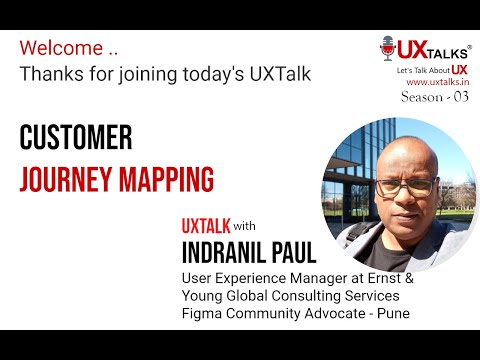 Welcome ..
Thanks for joining today's UXTalk

UXTALKS®
Let's Talk About UX
www.uxtalks.in
Season - 03

CUSTOMER
JOURNEY MAPPING

UXTALK with
INDRANIL PAUL
User Experience Manager at Ernst & Young Global Consulting Services
Figma Community Advocate - Pune